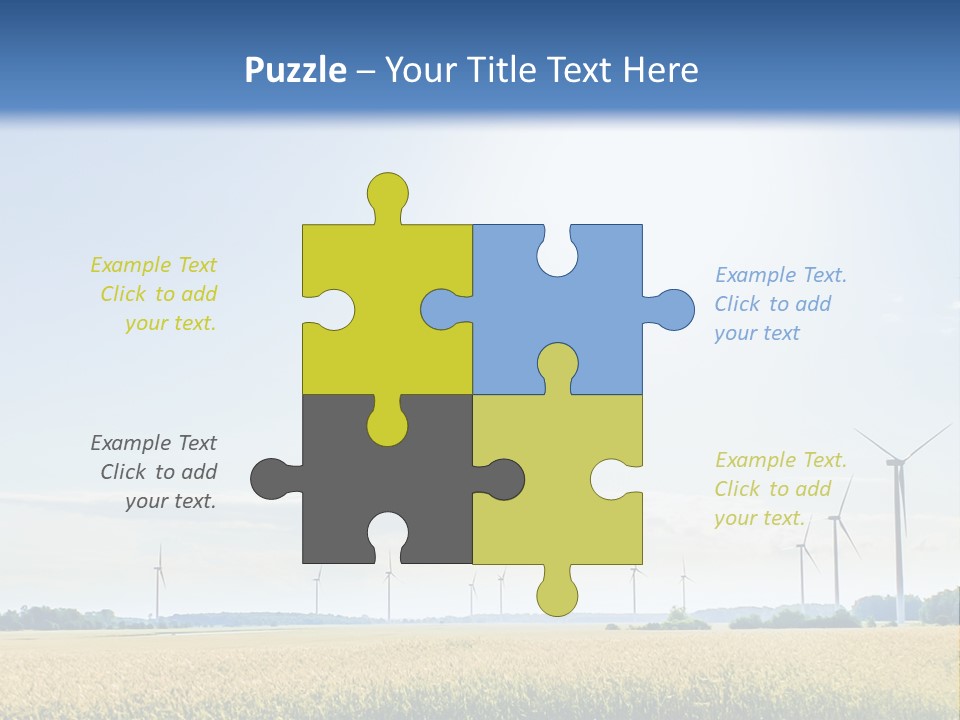 Puzzle – Your Title Text Here

Example Text
Click to add
your text.

Example Text.
Click to add
your text

Example Text
Click to add
your text.

Example Text.
Click to add
your text.